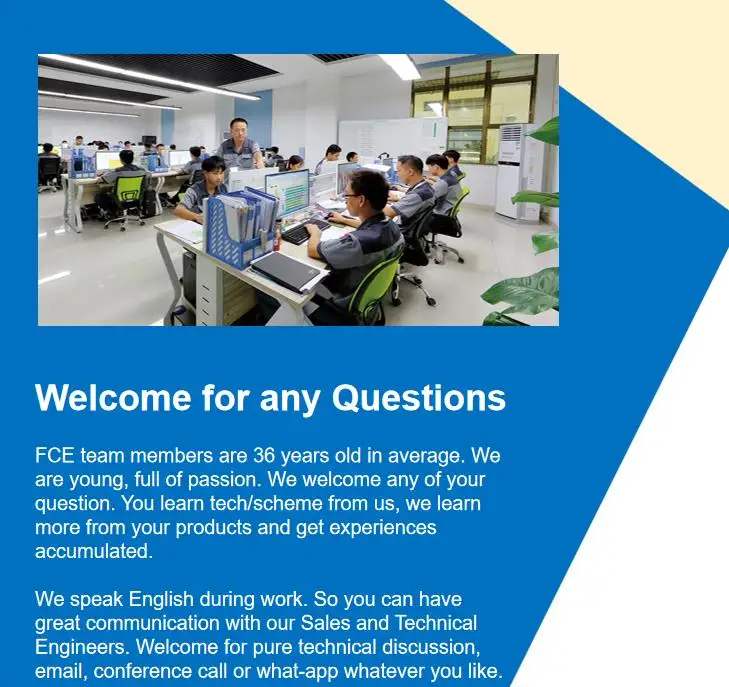 Welcome for any Questions

FCE team members are 36 years old in average. We are young, full of passion. We welcome any of your question. You learn tech/scheme from us, we learn more from your products and get experiences accumulated.

We speak English during work. So you can have great communication with our Sales and Technical Engineers. Welcome for pure technical discussion, email, conference call or what-app whatever you like.